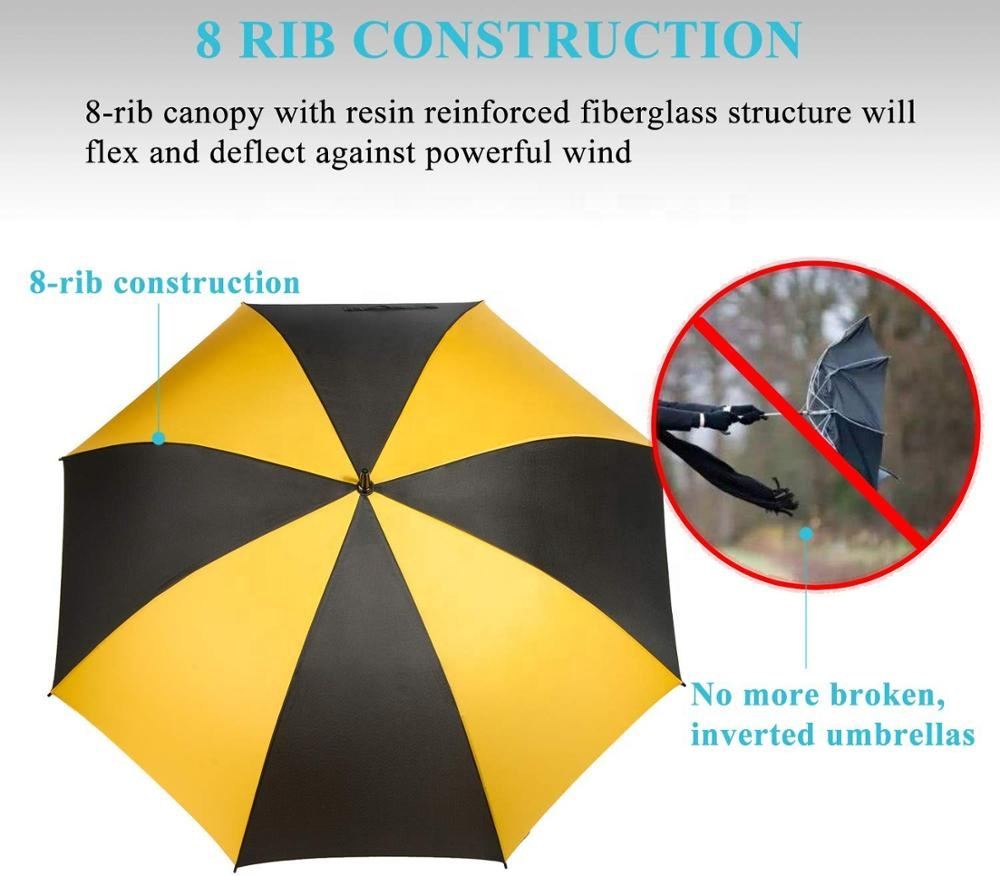 8 RIB CONSTRUCTION

8-rib canopy with resin reinforced fiberglass structure will flex and deflect against powerful wind

8-rib construction

No more broken, inverted umbrellas